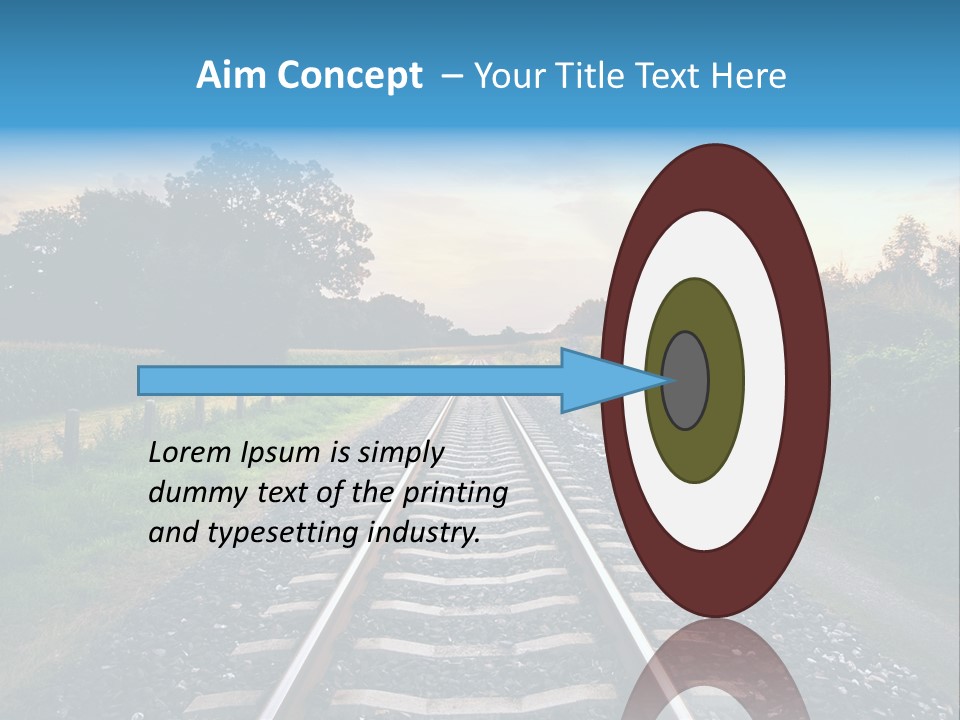 Aim Concept – Your Title Text Here

Lorem Ipsum is simply dummy text of the printing and typesetting industry.